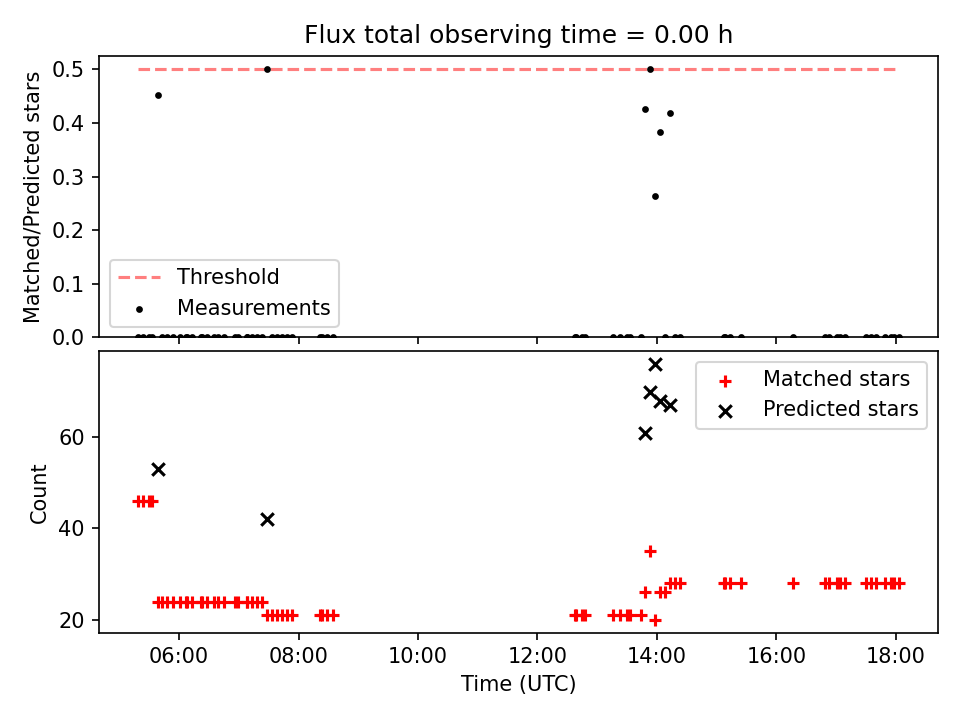 Flux total observing time = 0.00 h

Matched/Predicted stars

0.5
0.4
0.3
0.2
0.1
0.0

Threshold
Measurements

Count

60
40
20

Matched stars
Predicted stars

06:00
08:00
10:00
12:00
14:00
16:00
18:00

Time (UTC)